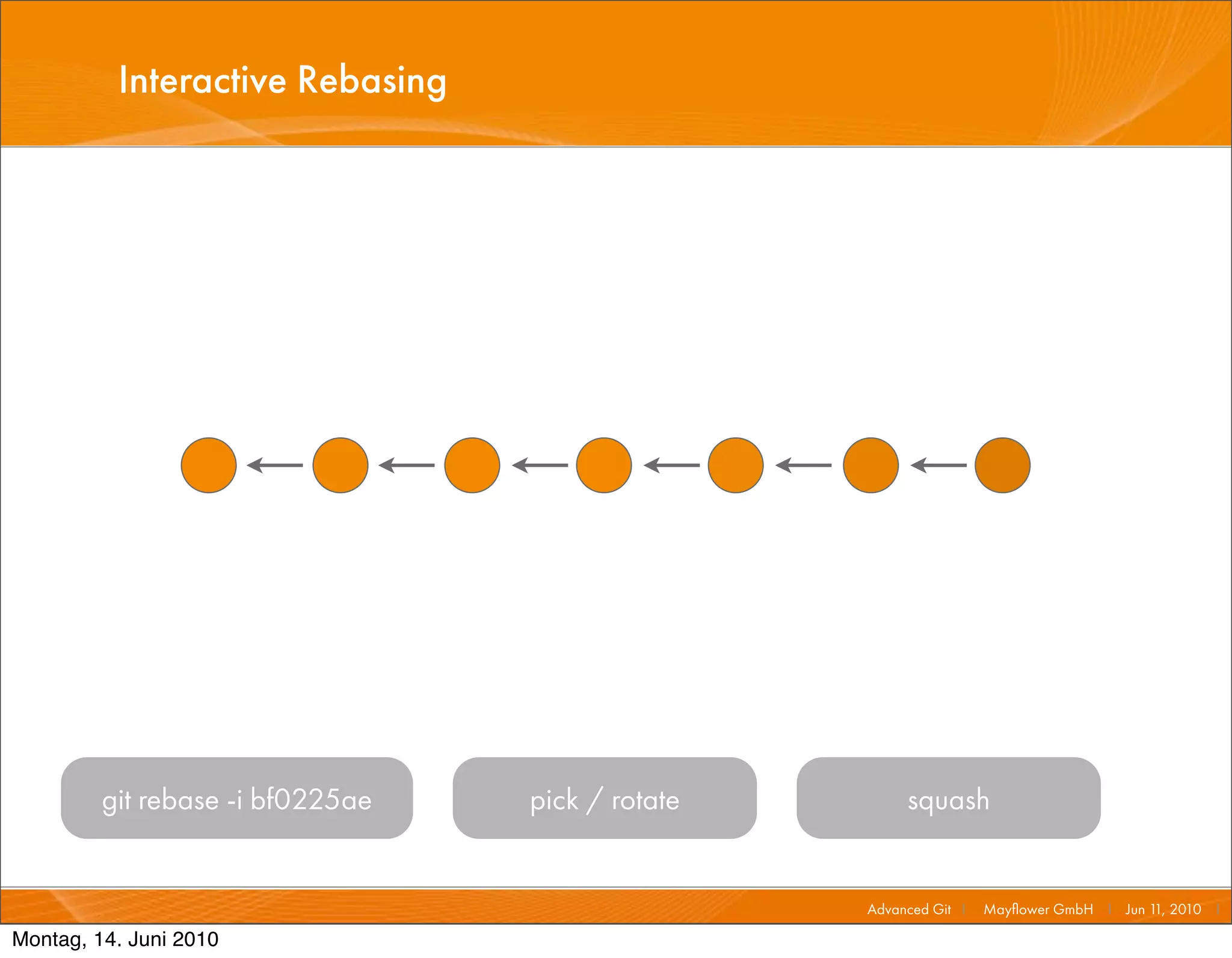 Interactive Rebasing

git rebase -i bf0225ae

pick / rotate

squash

Advanced Git | Mayflower GmbH | Jun 11, 2010 |

Montag, 14. Juni 2010